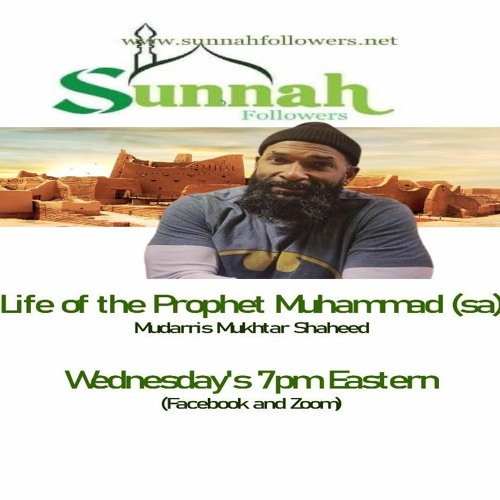 www.sunnahfollowers.net

Sunnah
Followers

Life of the Prophet Muhammad (sa)
Mudarris Mukhtar Shaheed

Wednesday's 7pm Eastern
(Facebook and Zoom)